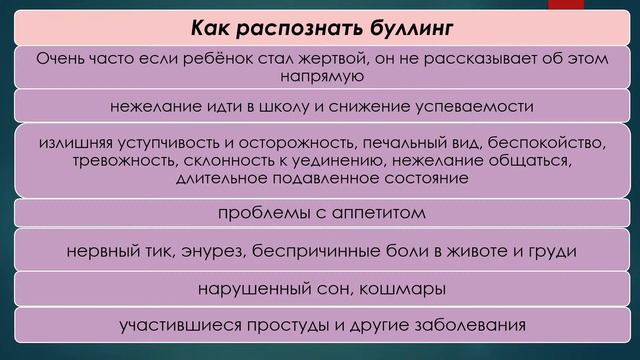 Как распознать буллинг

Очень часто если ребёнок стал жертвой, он не рассказывает об этом напрямую

нежелание идти в школу и снижение успеваемости

излишняя уступчивость и осторожность, печальный вид, беспокойство, тревожность, склонность к уединению, нежелание общаться, длительное подавленное состояние

проблемы с аппетитом

нервный тик, энурез, беспричинные боли в животе и груди

нарушенный сон, кошмары

участившиеся простуды и другие заболевания